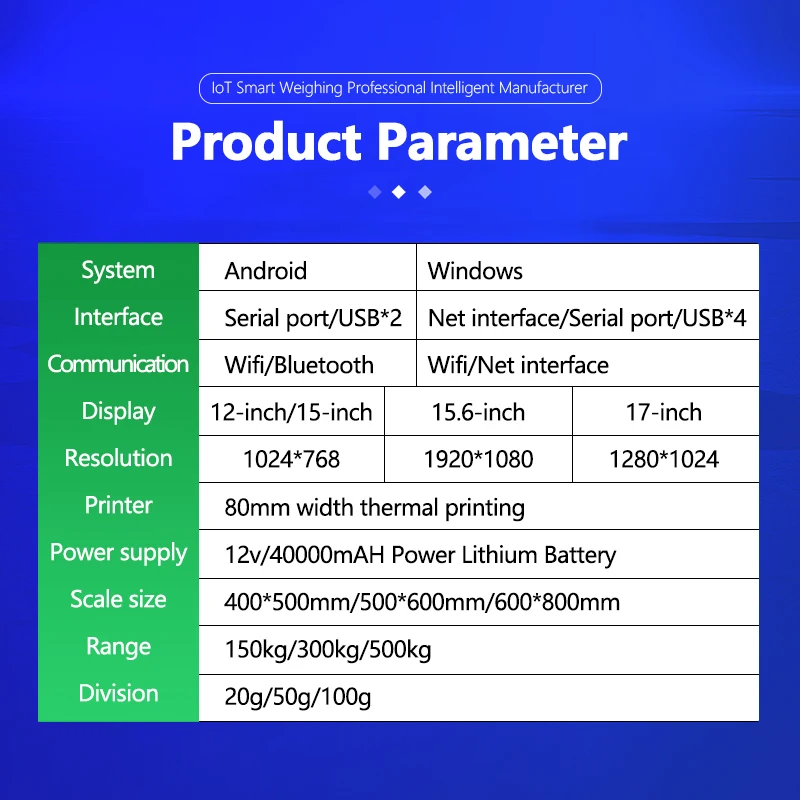 IoT Smart Weighing Professional Intelligent Manufacturer

Product Parameter

| System | Android | Windows | |
|---|---|---|---|
| Interface | Serial port/USB*2 | Net interface/Serial port/USB*4 | |
| Communication | Wifi/Bluetooth | Wifi/Net interface | |
| Display | 12-inch/15-inch | 15.6-inch | 17-inch |
| Resolution | 1024*768 | 1920*1080 | 1280*1024 |
| Printer | 80mm width thermal printing | | |
| Power supply | 12v/40000mAH Power Lithium Battery | | |
| Scale size | 400*500mm/500*600mm/600*800mm | | |
| Range | 150kg/300kg/500kg | | |
| Division | 20g/50g/100g | | |